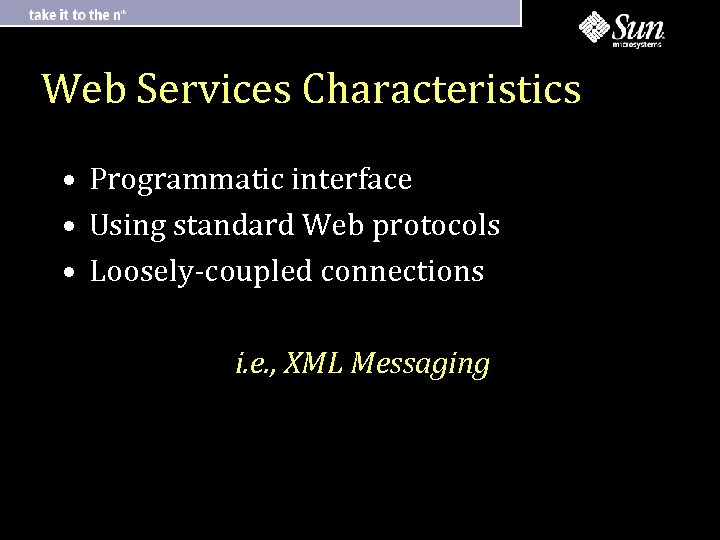 take it to the $n^{th}$

Sun microsystems

Web Services Characteristics

• Programmatic interface
• Using standard Web protocols
• Loosely-coupled connections

i.e., XML Messaging